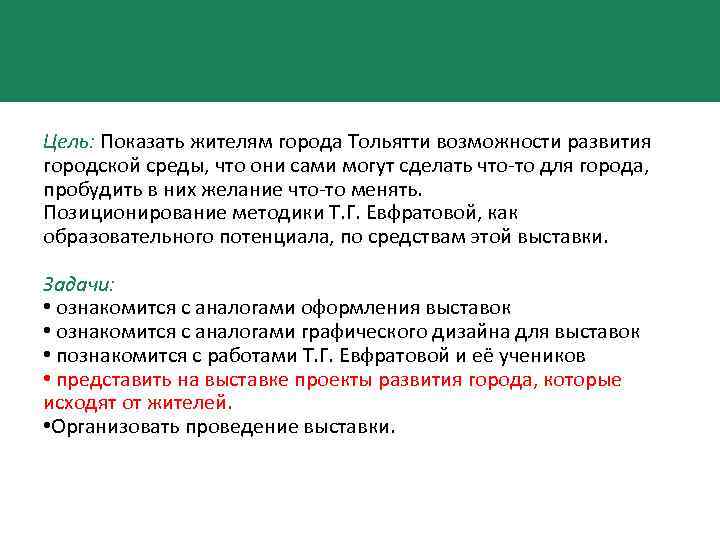 Цель: Показать жителям города Тольятти возможности развития городской среды, что они сами могут сделать что-то для города, пробудить в них желание что-то менять.
Позиционирование методики Т.Г. Евфратовой, как образовательного потенциала, по средствам этой выставки.

Задачи:
• ознакомится с аналогами оформления выставок
• ознакомится с аналогами графического дизайна для выставок
• познакомится с работами Т.Г. Евфратовой и её учеников
• представить на выставке проекты развития города, которые исходят от жителей.
•Организовать проведение выставки.